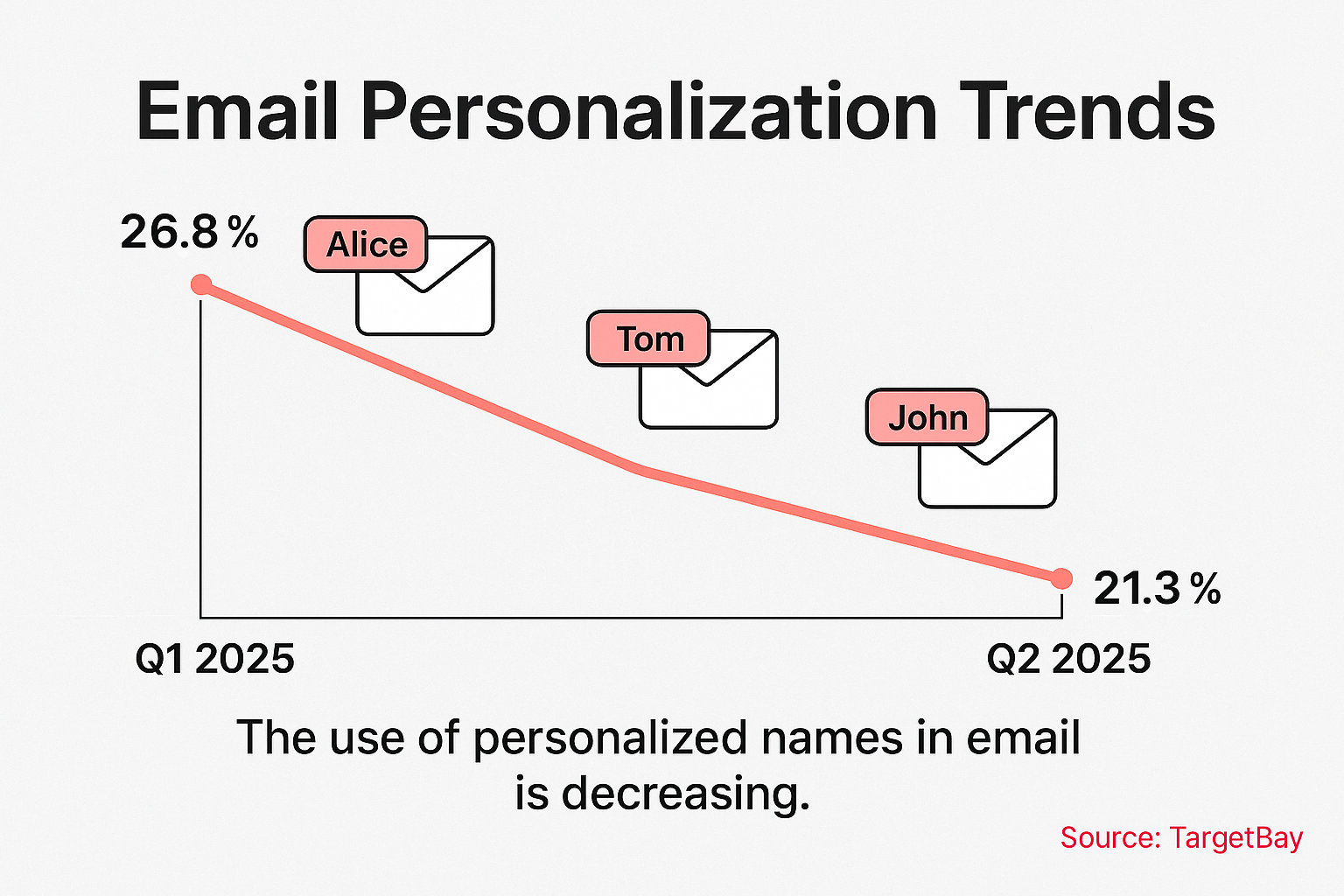 Email Personalization Trends

26.8 %

Alice

Tom

John

21.3 %

Q1 2025

Q2 2025

The use of personalized names in email is decreasing.

Source: TargetBay